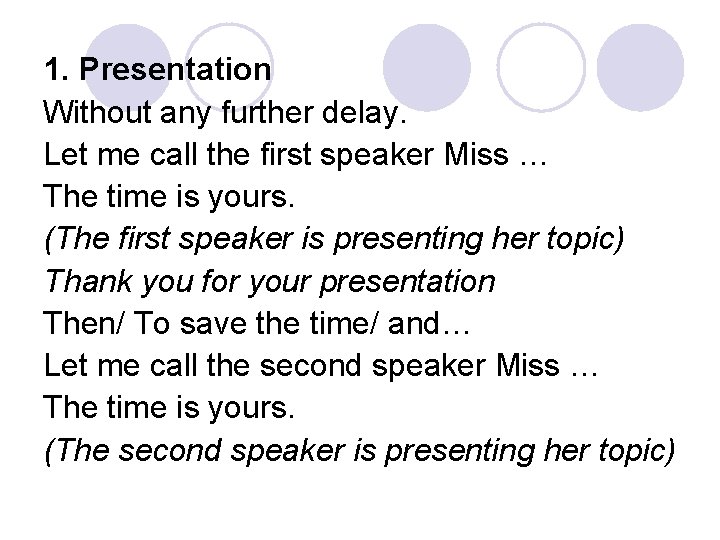 1. Presentation
Without any further delay.
Let me call the first speaker Miss …
The time is yours.
(The first speaker is presenting her topic)
Thank you for your presentation
Then/ To save the time/ and…
Let me call the second speaker Miss …
The time is yours.
(The second speaker is presenting her topic)